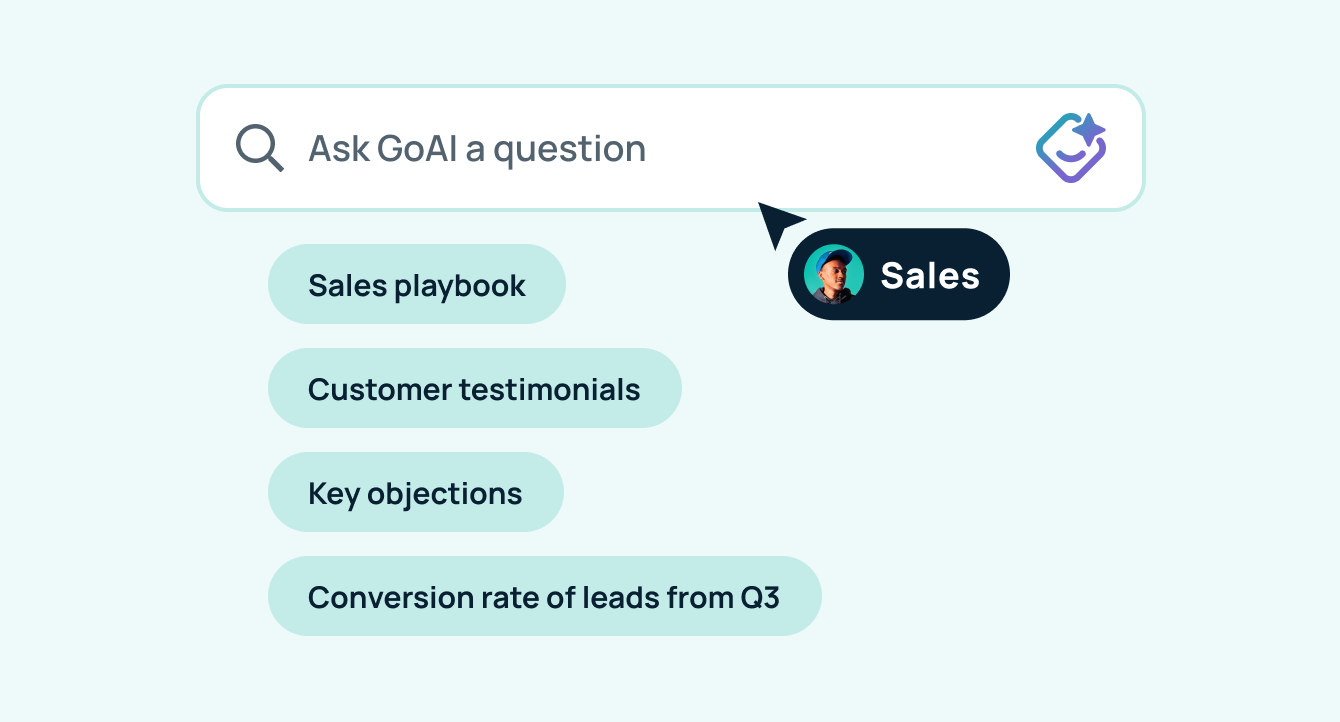 Ask GoAI a question

Sales

Sales playbook

Customer testimonials

Key objections

Conversion rate of leads from Q3